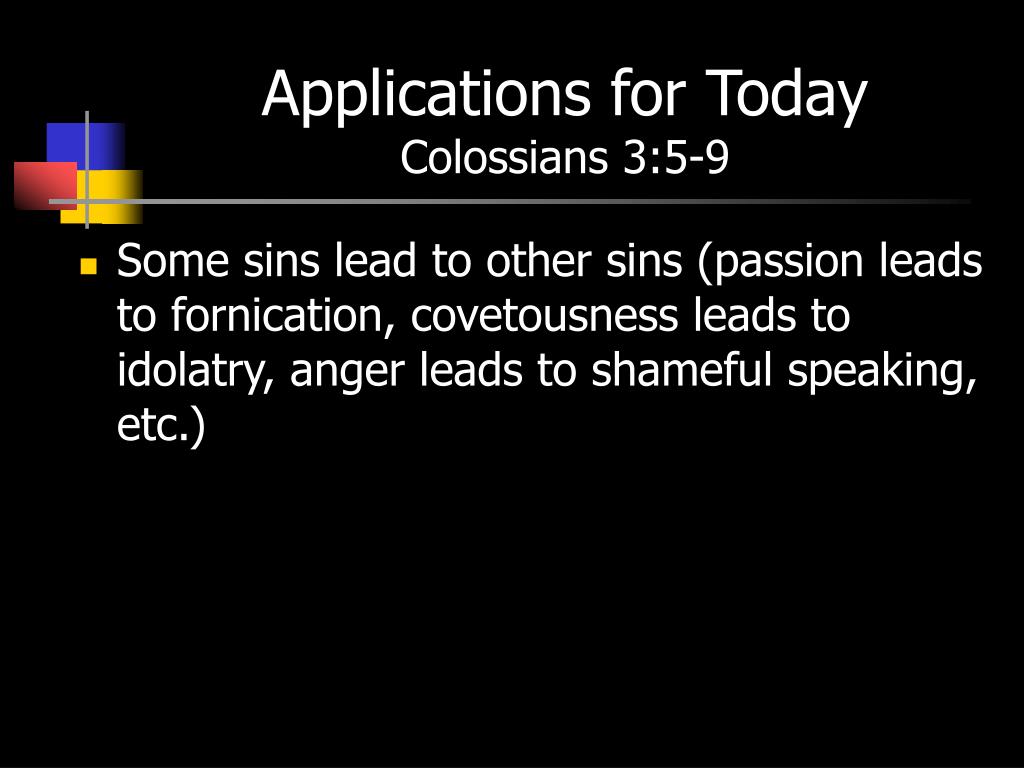 Applications for Today
Colossians 3:5-9

Some sins lead to other sins (passion leads to fornication, covetousness leads to idolatry, anger leads to shameful speaking, etc.)